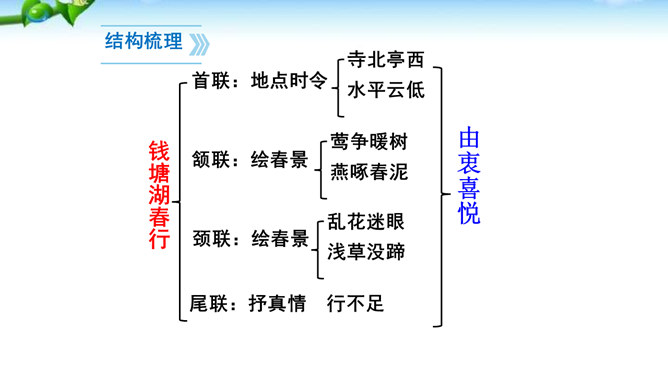 结构梳理

钱塘湖春行

首联：地点时令
寺北亭西
水平云低

颔联：绘春景
莺争暖树
燕啄春泥

颈联：绘春景
乱花迷眼
浅草没蹄

尾联：抒真情　行不足

由衷喜悦